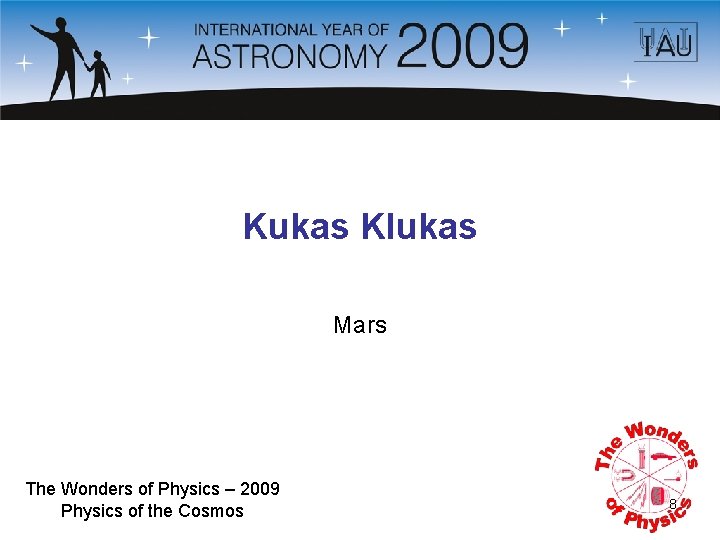 INTERNATIONAL YEAR OF ASTRONOMY 2009

IAU

Kukas Klukas

Mars

The Wonders of Physics – 2009
Physics of the Cosmos

The Wonders of Physics

8